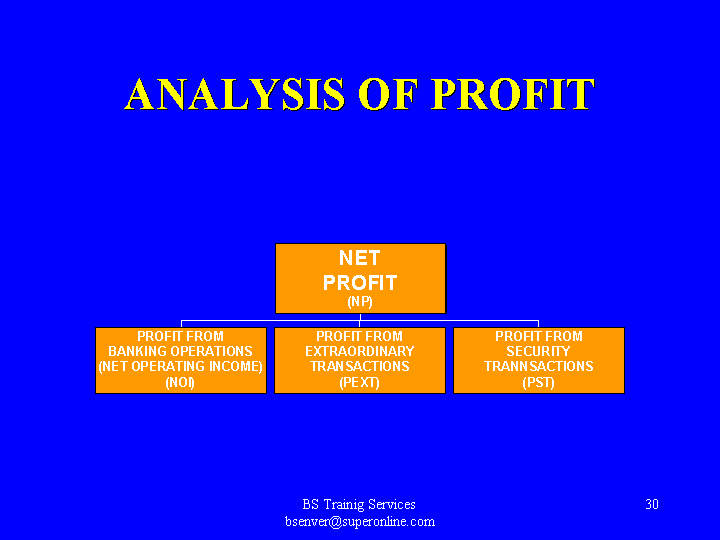 ANALYSIS OF PROFIT

NET
PROFIT
(NP)

PROFIT FROM
BANKING OPERATIONS
(NET OPERATING INCOME)
(NOI)

PROFIT FROM
EXTRAORDINARY
TRANSACTIONS
(PEXT)

PROFIT FROM
SECURITY
TRANNSACTIONS
(PST)

BS Trainig Services
bsenver@superonline.com

30